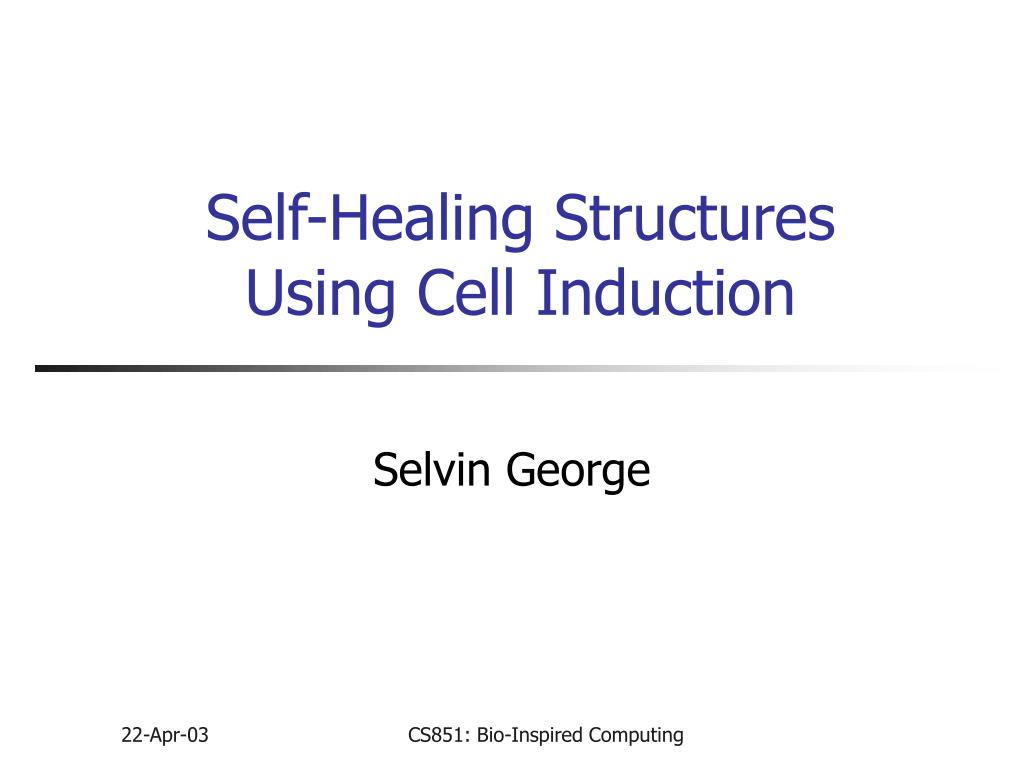 Self-Healing Structures Using Cell Induction

Selvin George

22-Apr-03

CS851: Bio-Inspired Computing